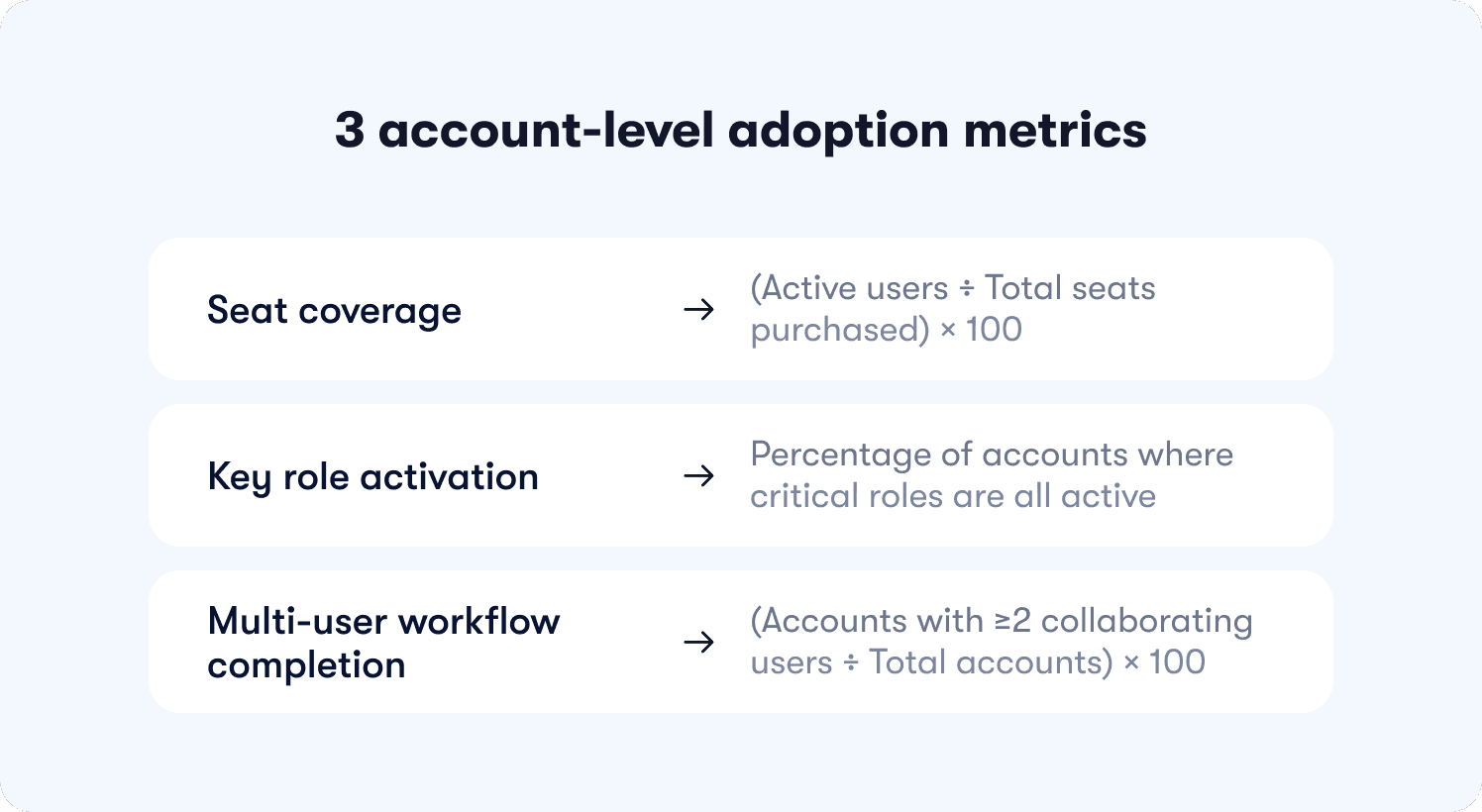 3 account-level adoption metrics

Seat coverage → (Active users ÷ Total seats purchased) × 100

Key role activation → Percentage of accounts where critical roles are all active

Multi-user workflow completion → (Accounts with ≥2 collaborating users ÷ Total accounts) × 100